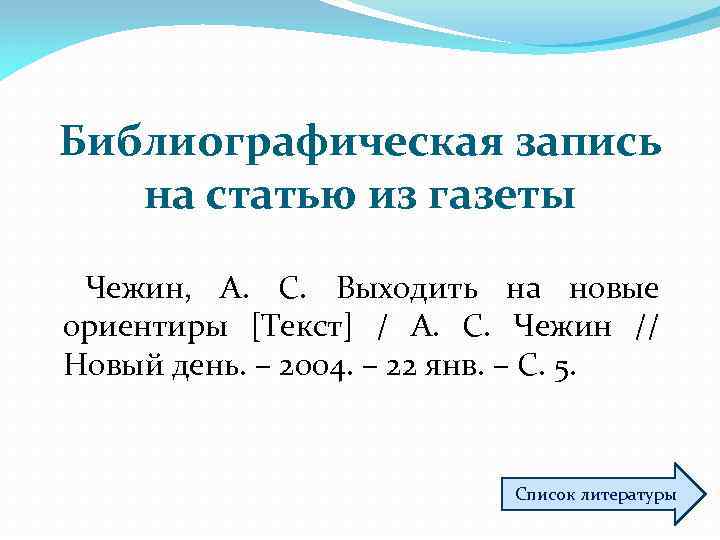 Библиографическая запись на статью из газеты

Чежин, А. С. Выходить на новые ориентиры [Текст] / А. С. Чежин // Новый день. – 2004. – 22 янв. – С. 5.

Список литературы